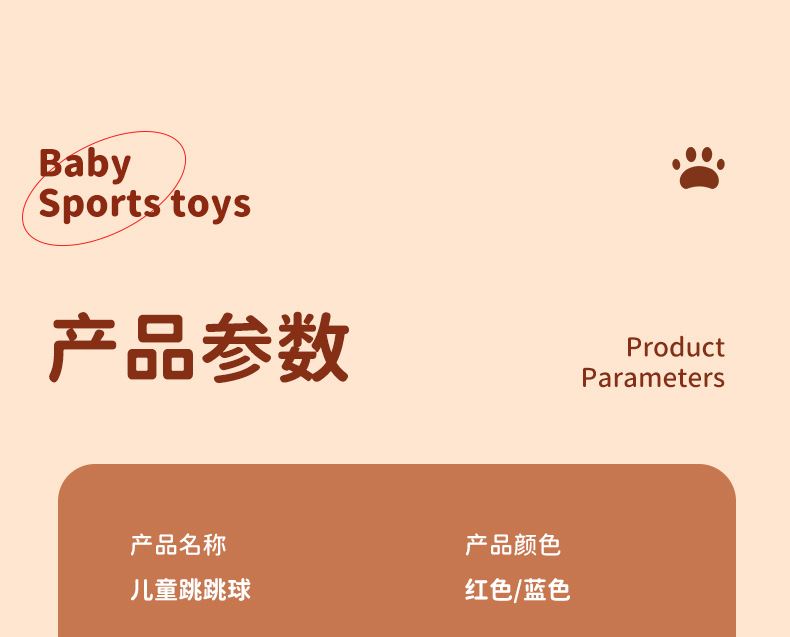 Baby
Sports toys

产品参数

Product
Parameters

产品名称
儿童跳跳球

产品颜色
红色/蓝色